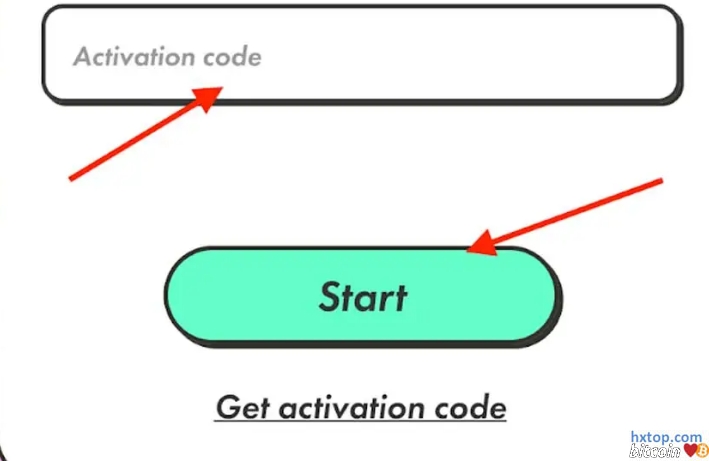 Activation code

Start

Get activation code

hxtop.com
bitcoin